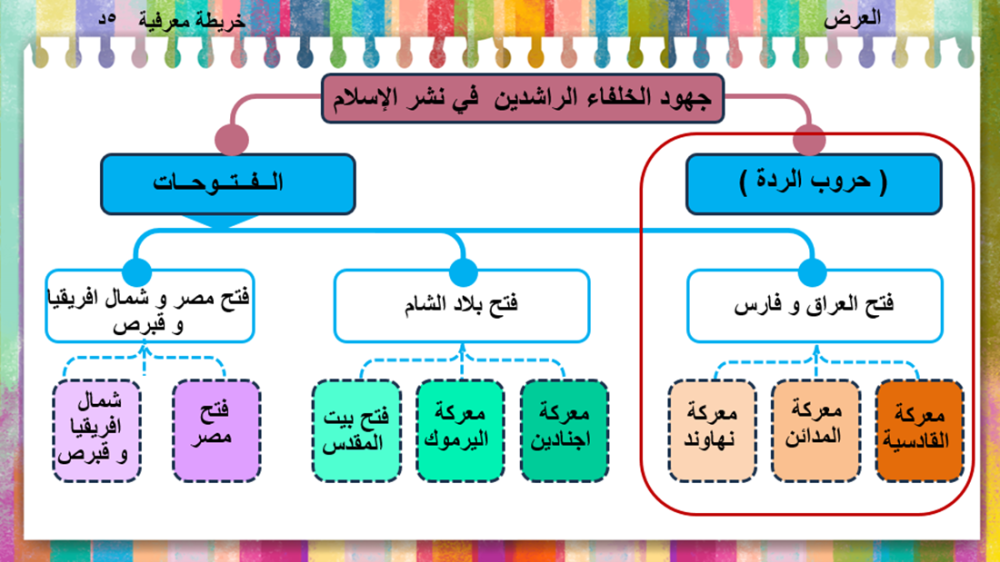 العرض

خريطة معرفية ٥د

جهود الخلفاء الراشدين في نشر الإسلام

( حروب الردة )

الـفـتـوحـات

فتح العراق و فارس

فتح بلاد الشام

فتح مصر و شمال افريقيا و قبرص

معركة القادسية

معركة المدائن

معركة نهاوند

معركة اجنادين

معركة اليرموك

فتح بيت المقدس

فتح مصر

شمال افريقيا و قبرص